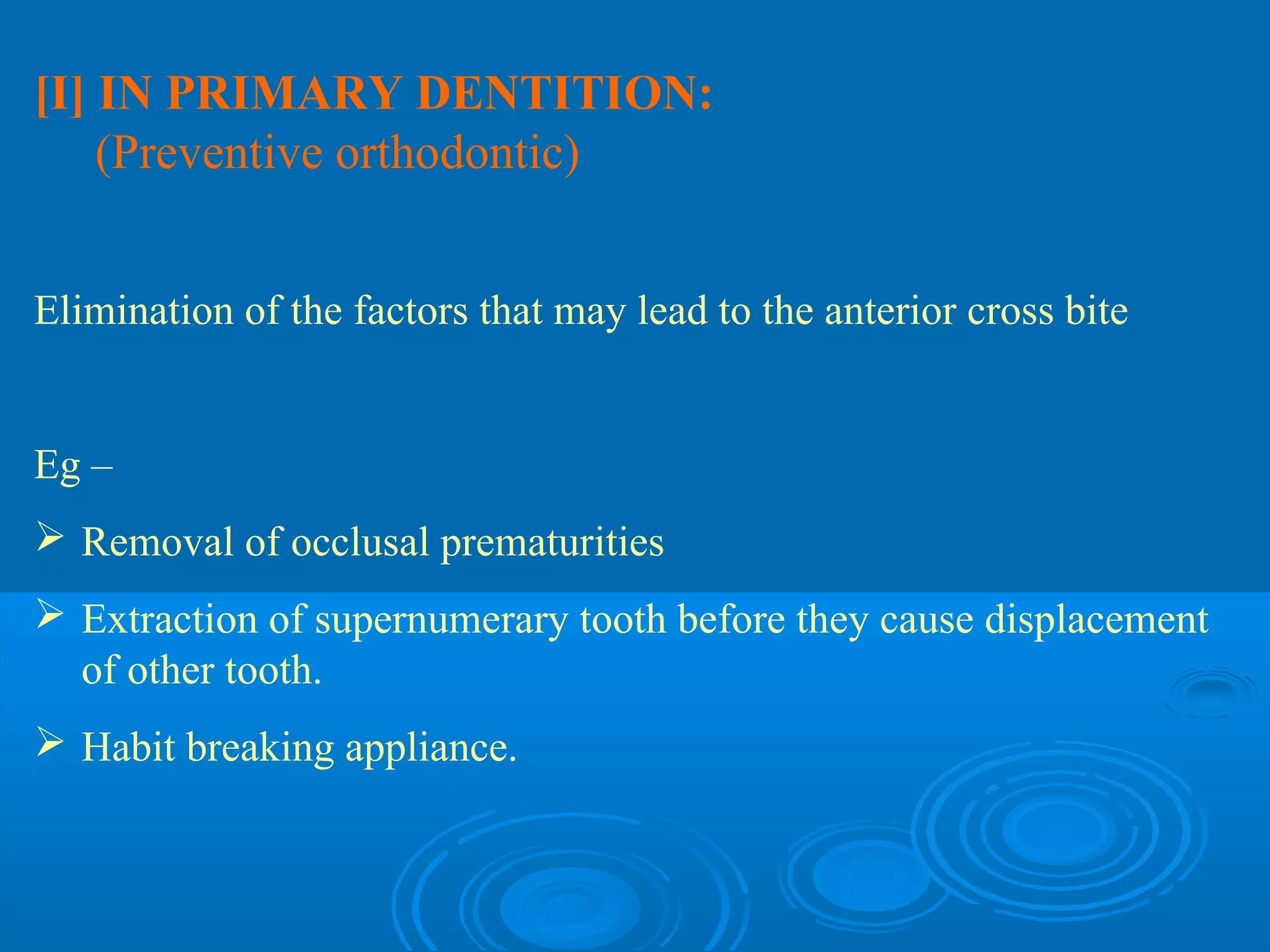 [I] IN PRIMARY DENTITION:
(Preventive orthodontic)

Elimination of the factors that may lead to the anterior cross bite

Eg –

➢ Removal of occlusal prematurities

➢ Extraction of supernumerary tooth before they cause displacement of other tooth.

➢ Habit breaking appliance.